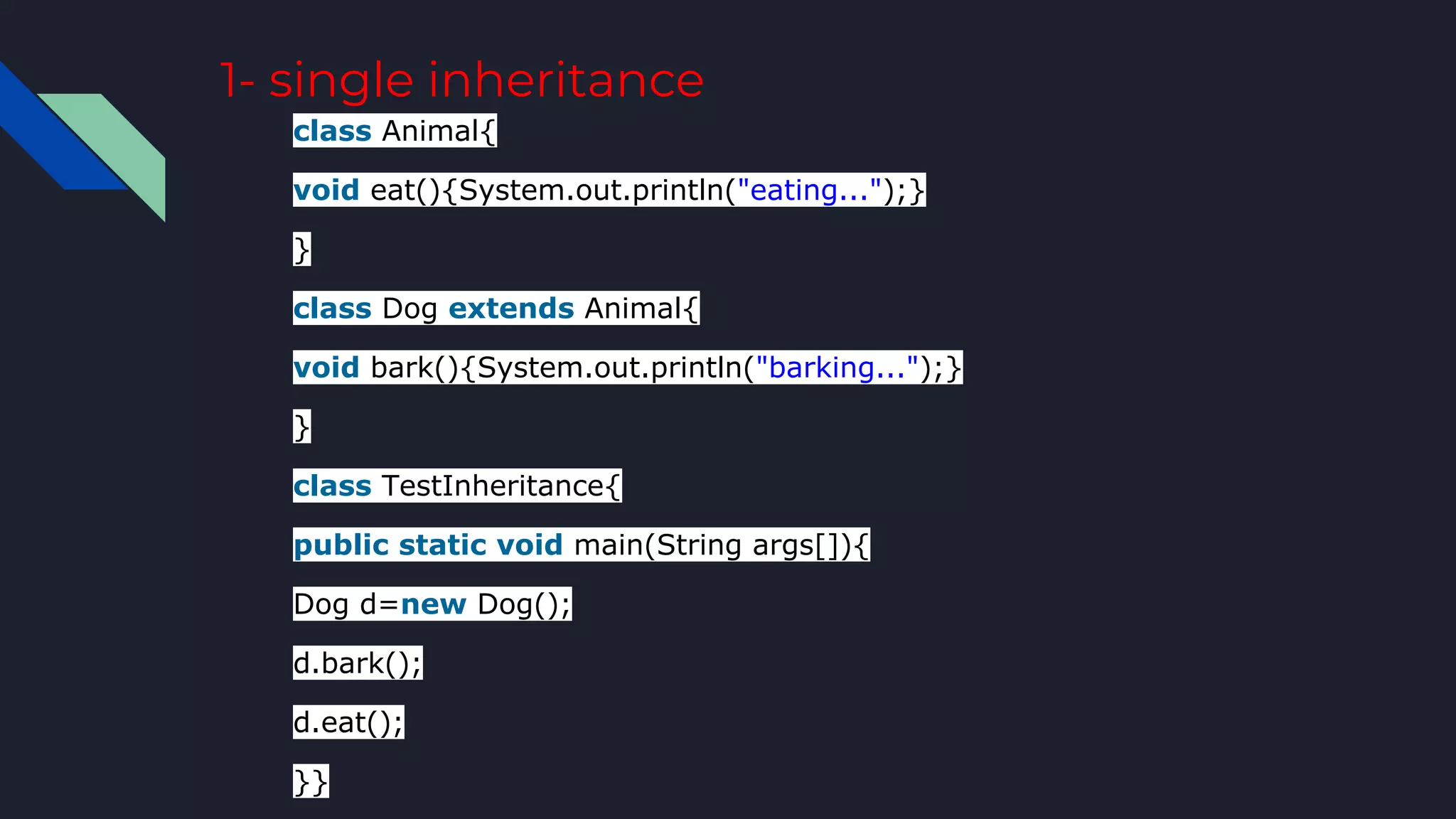 1- single inheritance

class Animal{

void eat(){System.out.println("eating...");}

}

class Dog extends Animal{

void bark(){System.out.println("barking...");}

}

class TestInheritance{

public static void main(String args[]){

Dog d=new Dog();

d.bark();

d.eat();

}}